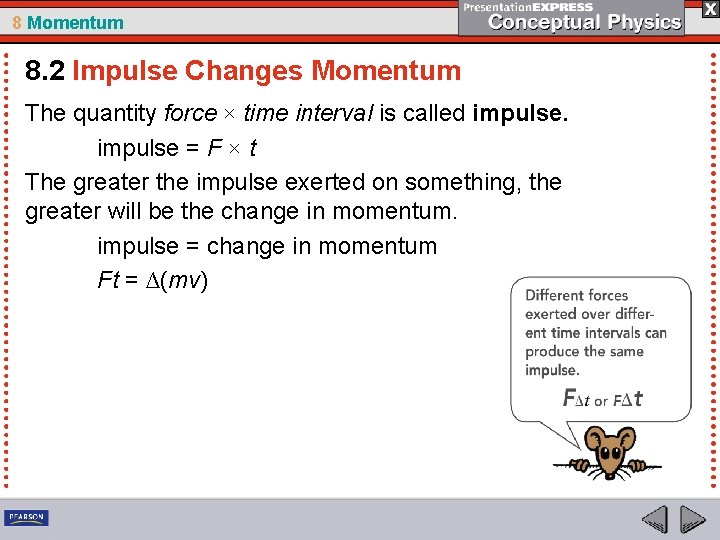 8 Momentum

PresentationEXPRESS
Conceptual Physics

X

8.2 Impulse Changes Momentum

The quantity force × time interval is called impulse.

impulse = $F \times t$

The greater the impulse exerted on something, the greater will be the change in momentum.

impulse = change in momentum

$Ft = \Delta(mv)$

Different forces exerted over different time intervals can produce the same impulse.

$F\Delta t$ or $F\Delta t$

PEARSON